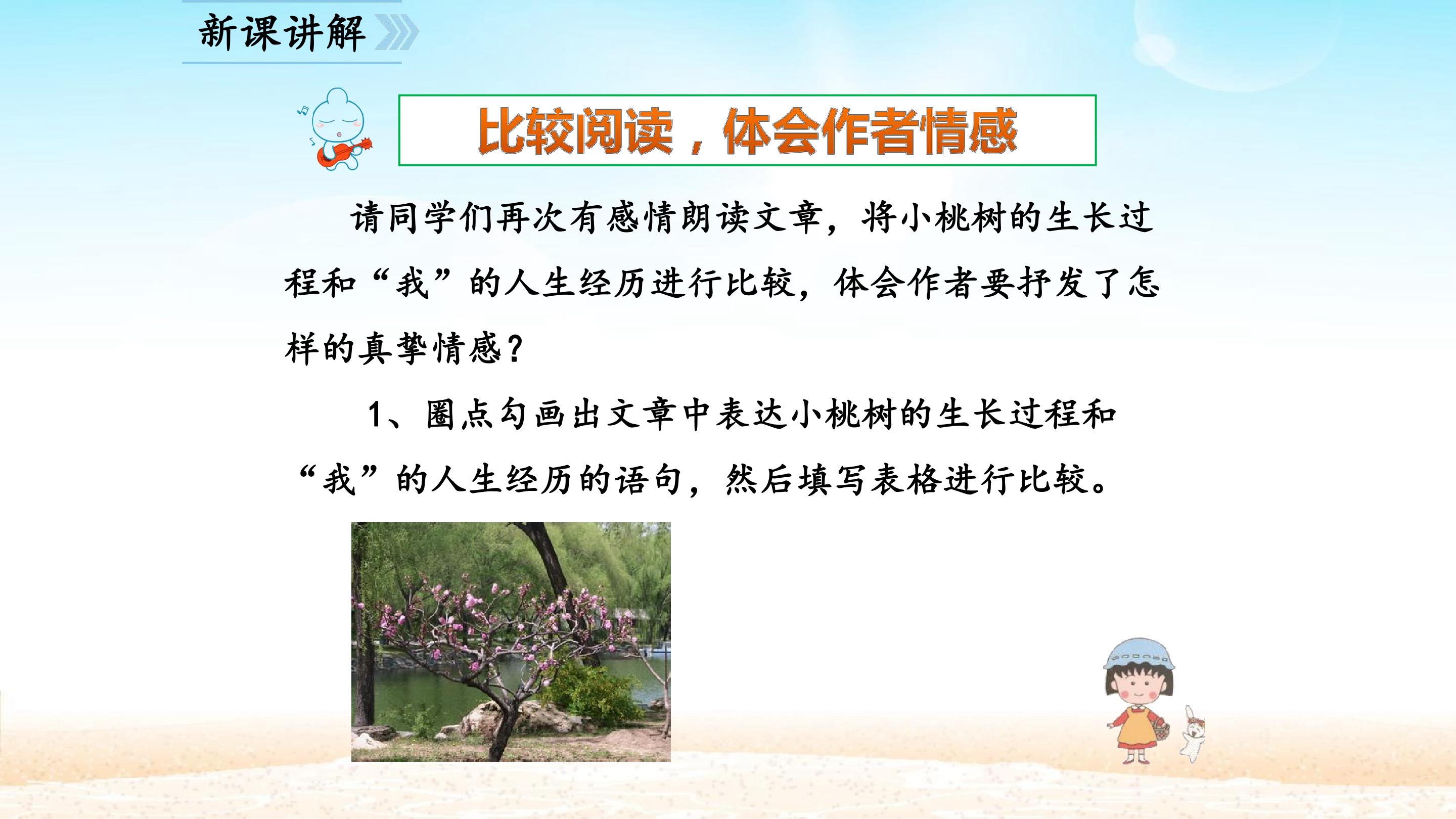 新课讲解

比较阅读，体会作者情感

请同学们再次有感情朗读文章，将小桃树的生长过程和“我”的人生经历进行比较，体会作者要抒发了怎样的真挚情感？

1、圈点勾画出文章中表达小桃树的生长过程和“我”的人生经历的语句，然后填写表格进行比较。